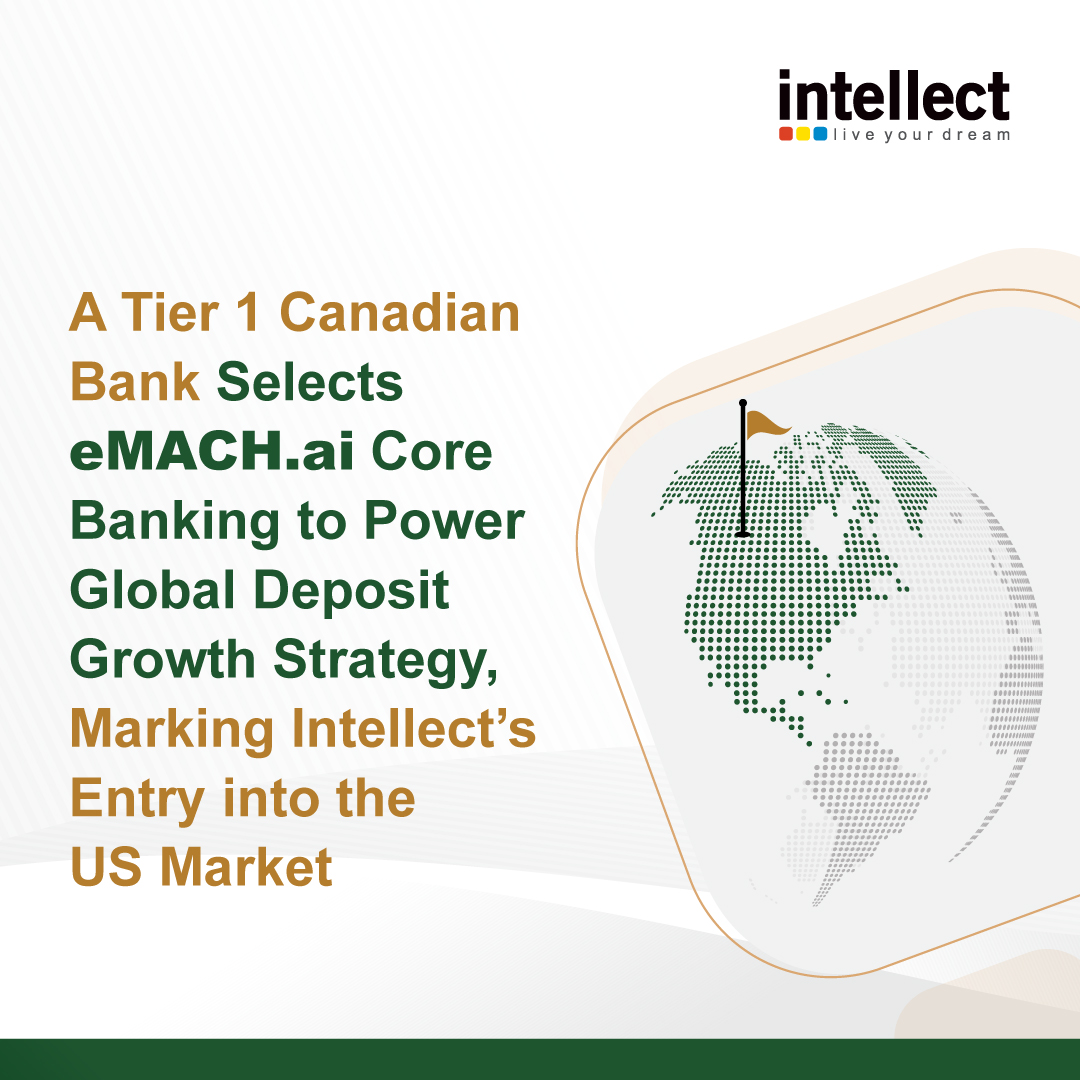 intellect
live your dream

A Tier 1 Canadian Bank Selects eMACH.ai Core Banking to Power Global Deposit Growth Strategy, Marking Intellect's Entry into the US Market